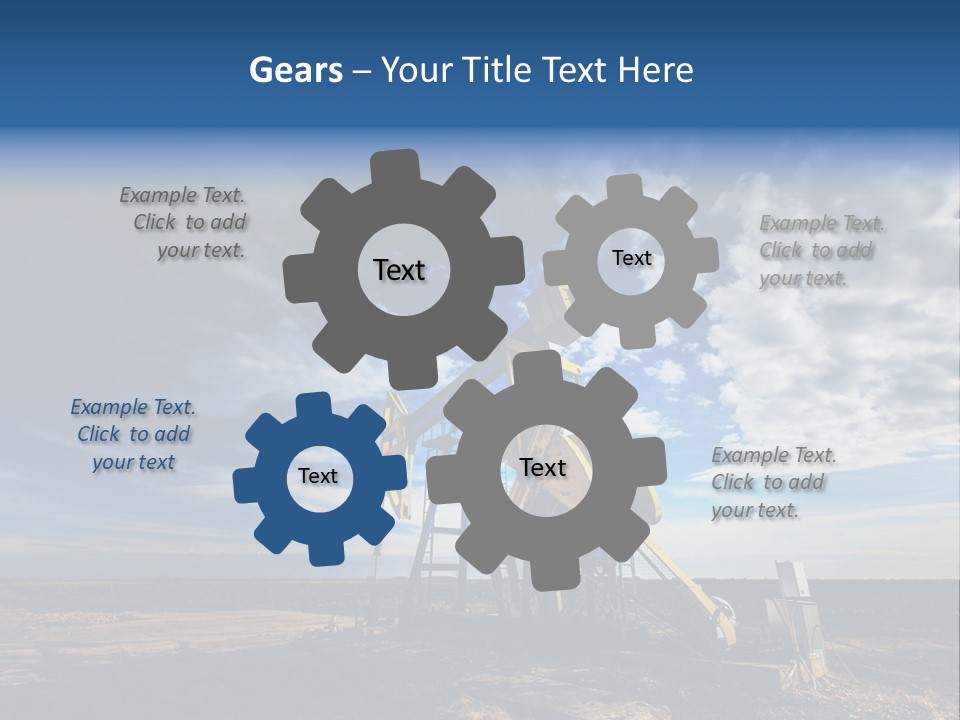 Gears – Your Title Text Here

Example Text. Click to add your text.

Text

Text

Example Text. Click to add your text.

Example Text. Click to add your text

Text

Text

Example Text. Click to add your text.